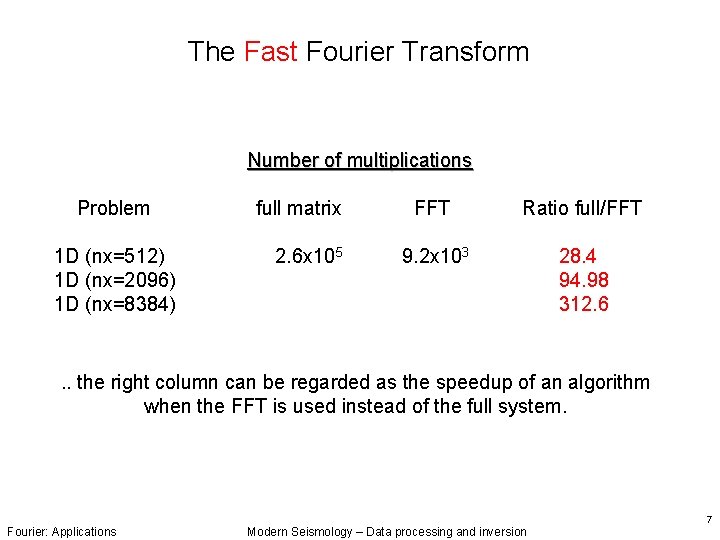 The Fast Fourier Transform

Number of multiplications

| Problem | full matrix | FFT | Ratio full/FFT |
|---|---|---|---|
| 1D (nx=512) | $2.6x10^5$ | $9.2x10^3$ | 28.4 |
| 1D (nx=2096) | | | 94.98 |
| 1D (nx=8384) | | | 312.6 |

.. the right column can be regarded as the speedup of an algorithm when the FFT is used instead of the full system.

Fourier: Applications

Modern Seismology – Data processing and inversion

7